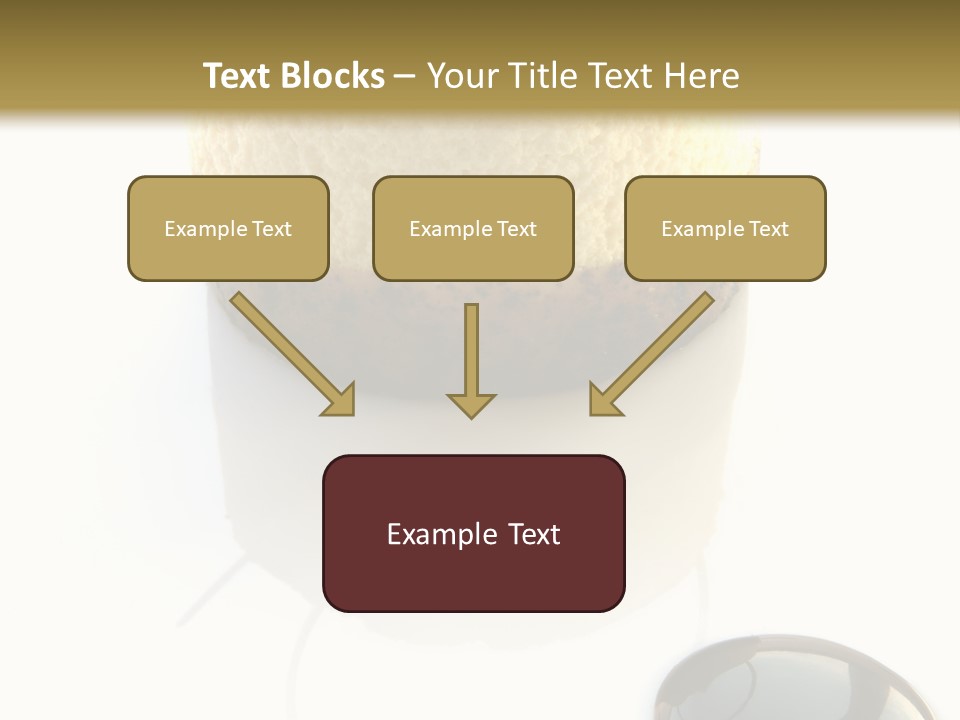 Text Blocks – Your Title Text Here

Example Text

Example Text

Example Text

Example Text